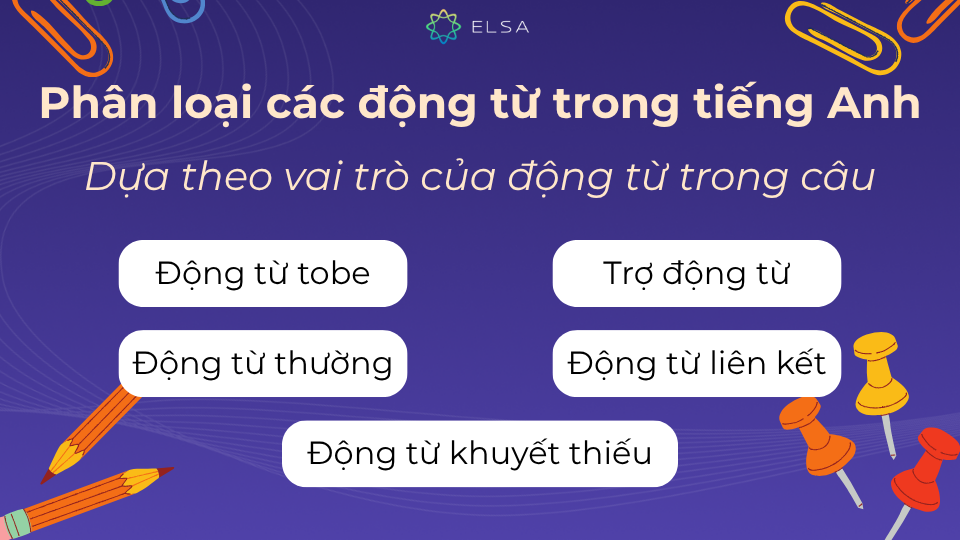 ELSA

Phân loại các động từ trong tiếng Anh

Dựa theo vai trò của động từ trong câu

Động từ tobe

Trợ động từ

Động từ thường

Động từ liên kết

Động từ khuyết thiếu